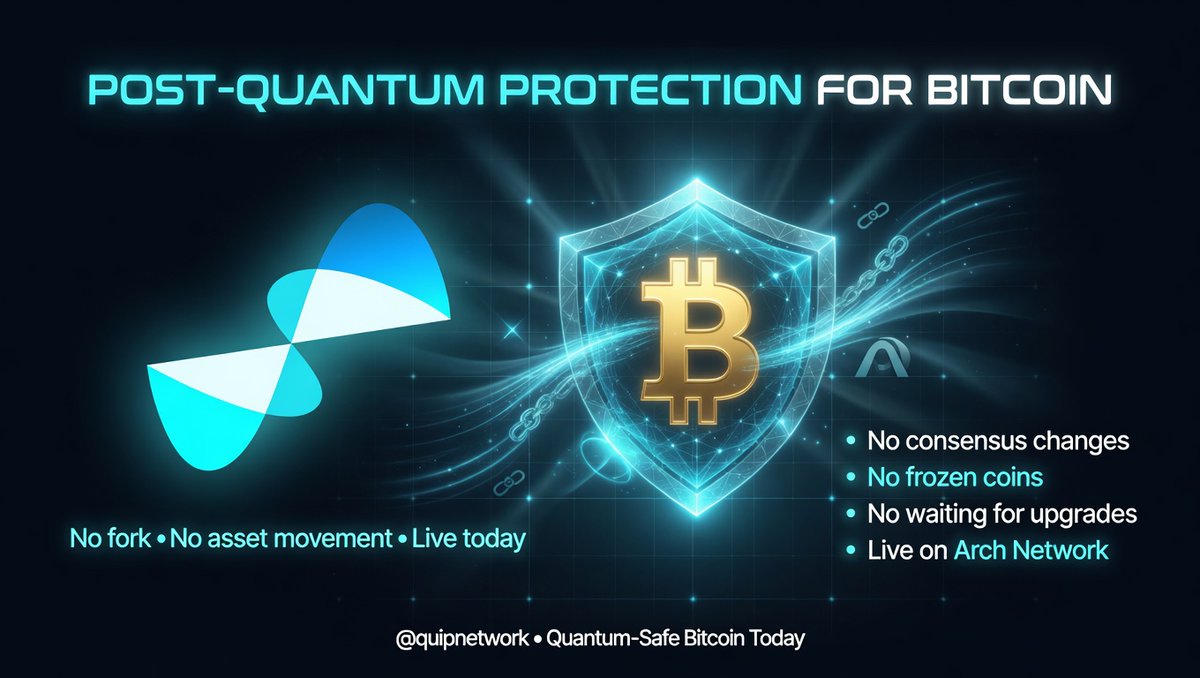 POST-QUANTUM PROTECTION FOR BITCOIN

No fork • No asset movement • Live today

• No consensus changes
• No frozen coins
• No waiting for upgrades
• Live on Arch Network

@quipnetwork • Quantum-Safe Bitcoin Today